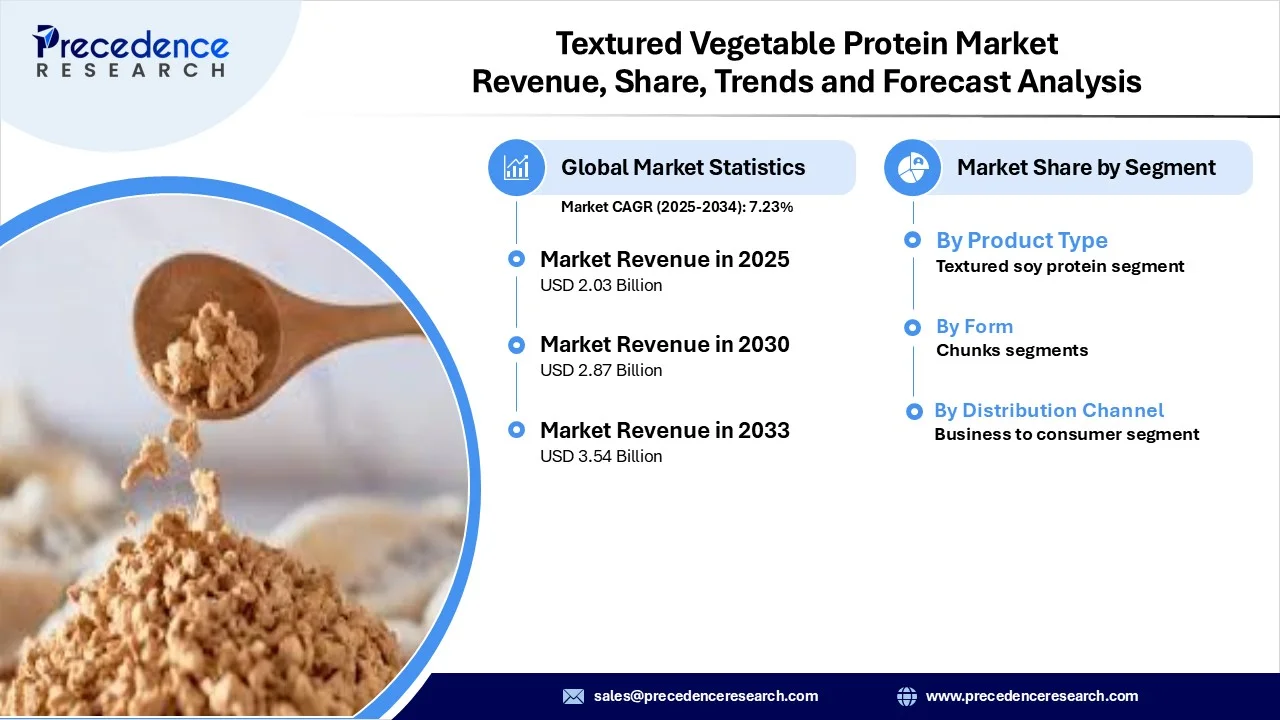 Precedence
RESEARCH

Textured Vegetable Protein Market
Revenue, Share, Trends and Forecast Analysis

Global Market Statistics

Market CAGR (2025-2034): 7.23%

Market Revenue in 2025
USD 2.03 Billion

Market Revenue in 2030
USD 2.87 Billion

Market Revenue in 2033
USD 3.54 Billion

Market Share by Segment

By Product Type
Textured soy protein segment

By Form
Chunks segments

By Distribution Channel
Business to consumer segment

sales@precedenceresearch.com

www.precedenceresearch.com